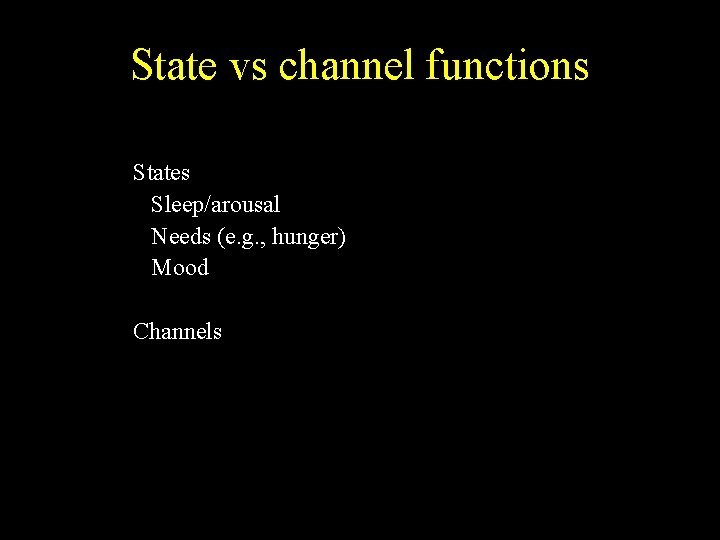 State vs channel functions

States
Sleep/arousal
Needs (e.g., hunger)
Mood

Channels